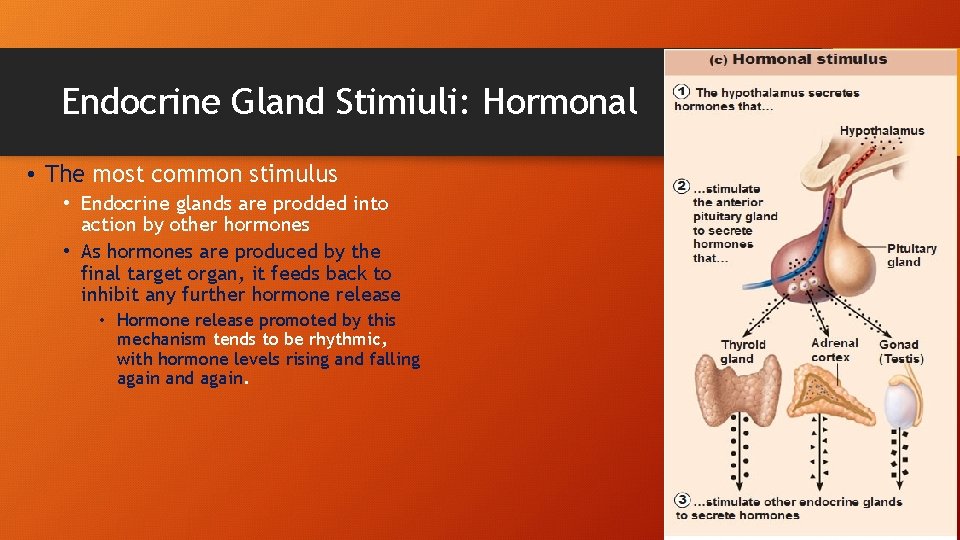 Endocrine Gland Stimiuli: Hormonal

• The most common stimulus
  • Endocrine glands are prodded into action by other hormones
  • As hormones are produced by the final target organ, it feeds back to inhibit any further hormone release
    • Hormone release promoted by this mechanism tends to be rhythmic, with hormone levels rising and falling again and again.

(c) Hormonal stimulus

1 The hypothalamus secretes hormones that...

Hypothalamus

2 ...stimulate the anterior pituitary gland to secrete hormones that...

Pituitary gland

Thyroid gland

Adrenal cortex

Gonad (Testis)

3 ...stimulate other endocrine glands to secrete hormones